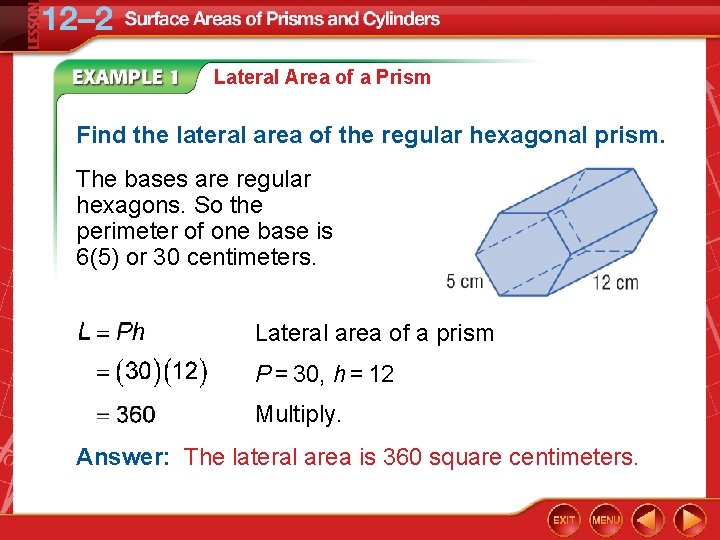 LESSON 12–2 Surface Areas of Prisms and Cylinders

EXAMPLE 1 Lateral Area of a Prism

Find the lateral area of the regular hexagonal prism.

The bases are regular hexagons. So the perimeter of one base is 6(5) or 30 centimeters.

5 cm

12 cm

$L = Ph$ Lateral area of a prism

$= (30)(12)$ $P = 30$, $h = 12$

$= 360$ Multiply.

Answer: The lateral area is 360 square centimeters.

EXIT MENU